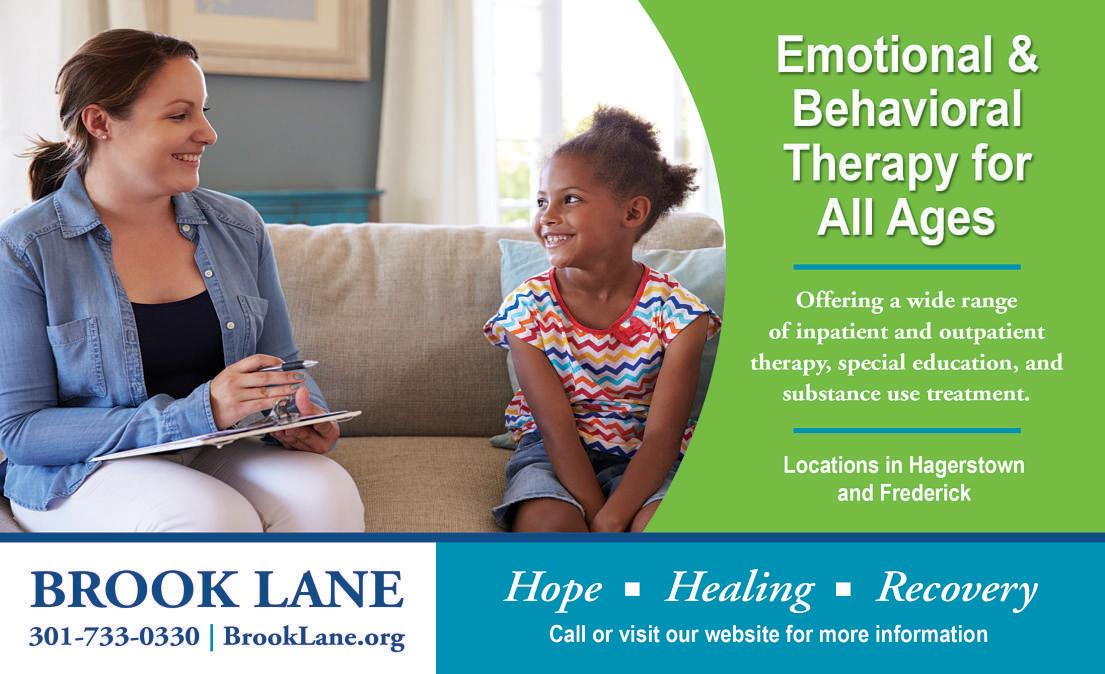 Emotional & Behavioral Therapy for All Ages

Offering a wide range of inpatient and outpatient therapy, special education, and substance use treatment.

Locations in Hagerstown and Frederick

BROOK LANE
301-733-0330 | BrookLane.org

Hope ▪ Healing ▪ Recovery
Call or visit our website for more information